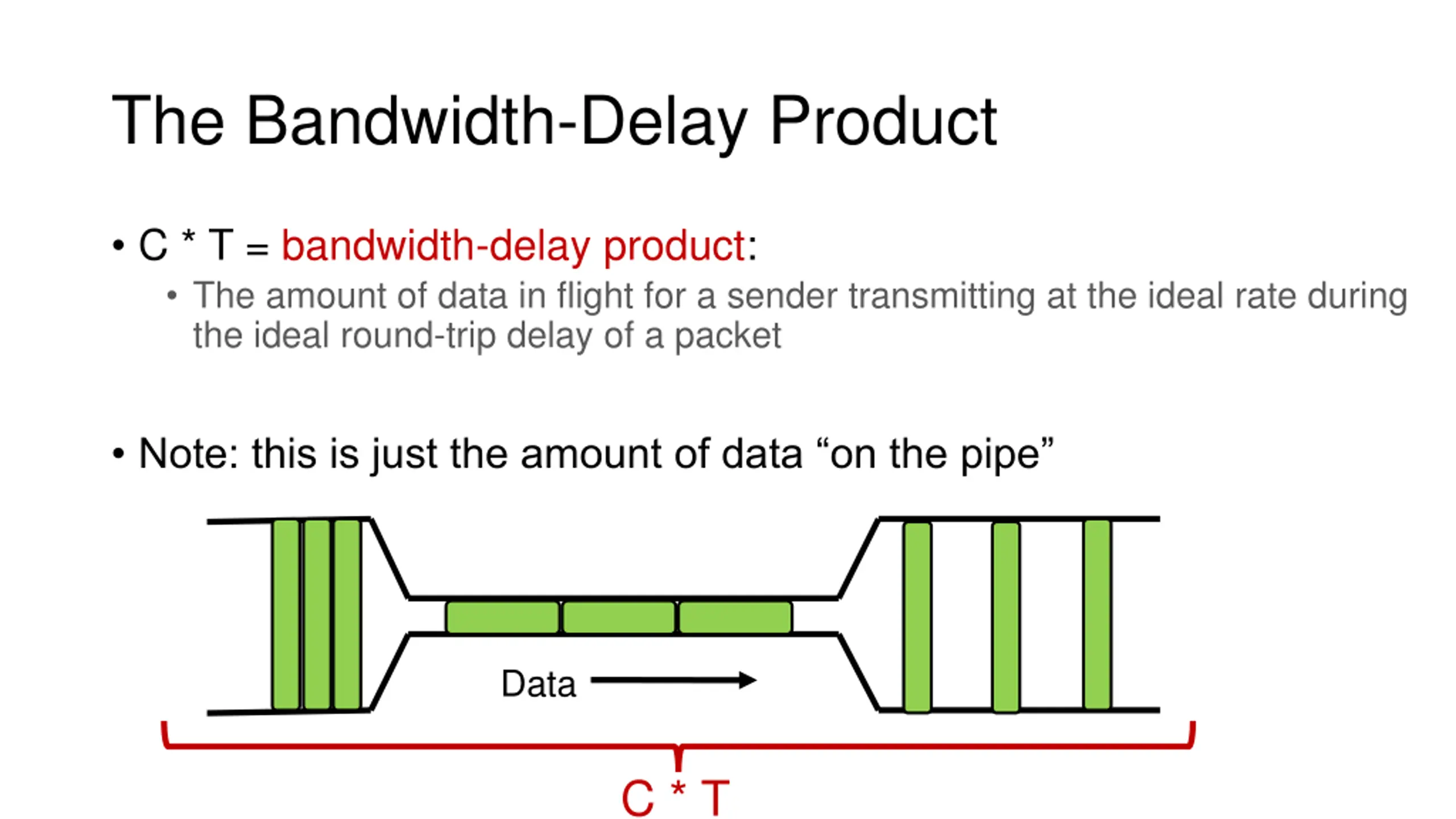 The Bandwidth-Delay Product

• C * T = bandwidth-delay product:
  • The amount of data in flight for a sender transmitting at the ideal rate during the ideal round-trip delay of a packet

• Note: this is just the amount of data “on the pipe”

Data

C * T